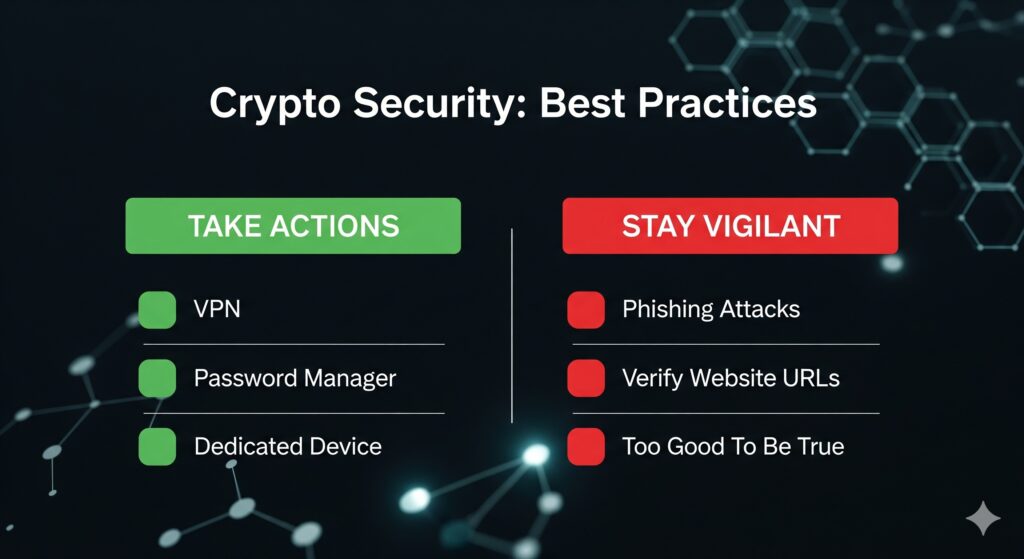 Crypto Security: Best Practices

TAKE ACTIONS

VPN

Password Manager

Dedicated Device

STAY VIGILANT

Phishing Attacks

Verify Website URLs

Too Good To Be True